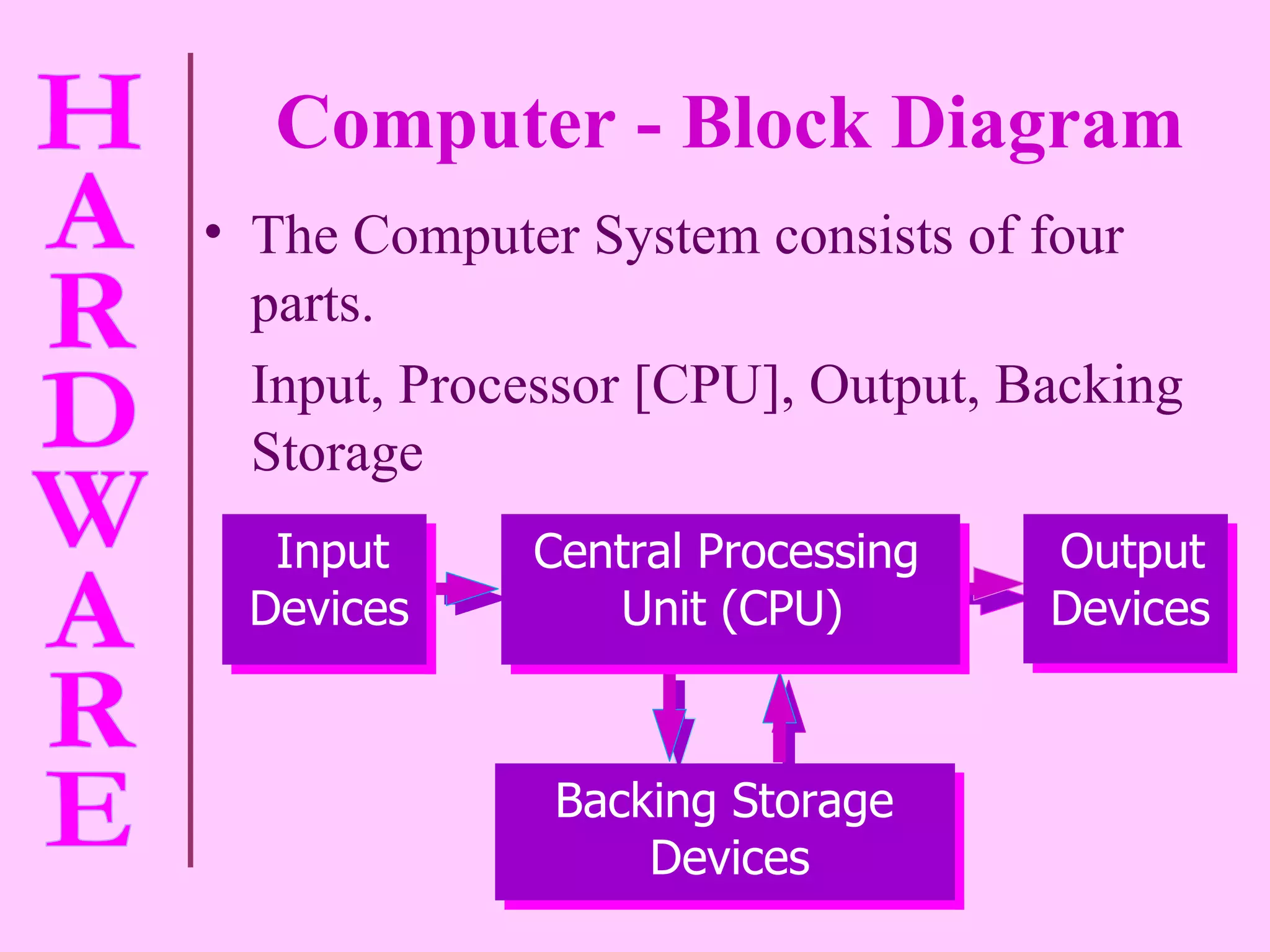 HARDWARE

Computer - Block Diagram

• The Computer System consists of four parts.

Input, Processor [CPU], Output, Backing Storage

Input Devices

Central Processing Unit (CPU)

Output Devices

Backing Storage Devices